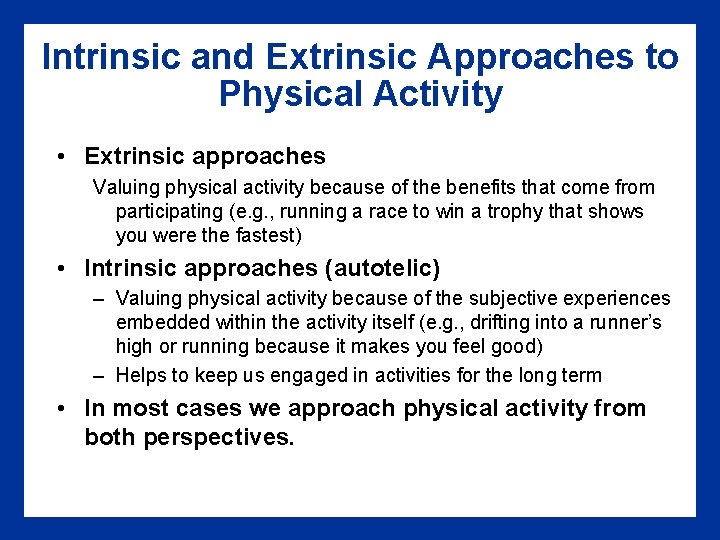 Intrinsic and Extrinsic Approaches to Physical Activity

• Extrinsic approaches
Valuing physical activity because of the benefits that come from participating (e.g., running a race to win a trophy that shows you were the fastest)

• Intrinsic approaches (autotelic)
– Valuing physical activity because of the subjective experiences embedded within the activity itself (e.g., drifting into a runner's high or running because it makes you feel good)
– Helps to keep us engaged in activities for the long term

• In most cases we approach physical activity from both perspectives.